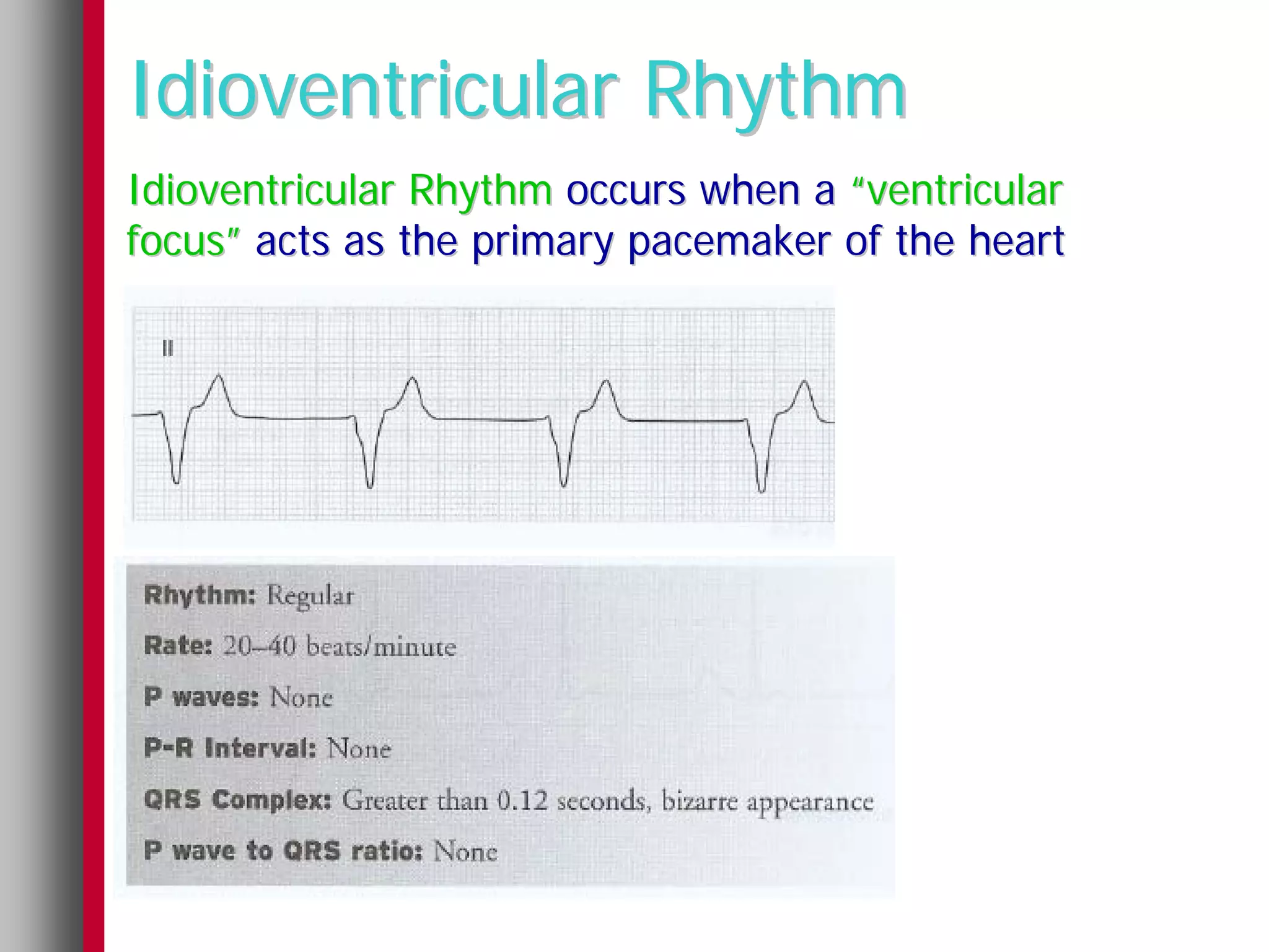 Idioventricular Rhythm

Idioventricular Rhythm occurs when a “ventricular focus” acts as the primary pacemaker of the heart

II

Rhythm: Regular

Rate: 20–40 beats/minute

P waves: None

P-R Interval: None

QRS Complex: Greater than 0.12 seconds, bizarre appearance

P wave to QRS ratio: None